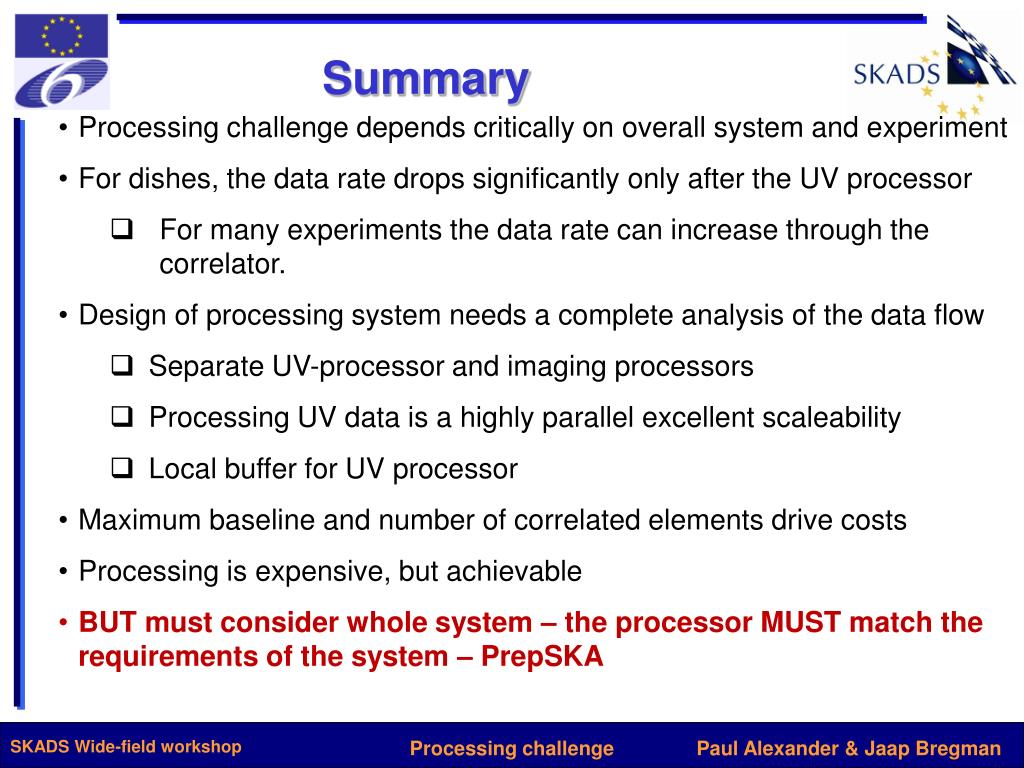 SKADS

Summary

• Processing challenge depends critically on overall system and experiment

• For dishes, the data rate drops significantly only after the UV processor

❑ For many experiments the data rate can increase through the correlator.

• Design of processing system needs a complete analysis of the data flow

❑ Separate UV-processor and imaging processors

❑ Processing UV data is a highly parallel excellent scaleability

❑ Local buffer for UV processor

• Maximum baseline and number of correlated elements drive costs

• Processing is expensive, but achievable

• BUT must consider whole system – the processor MUST match the requirements of the system – PrepSKA

SKADS Wide-field workshop

Processing challenge

Paul Alexander & Jaap Bregman